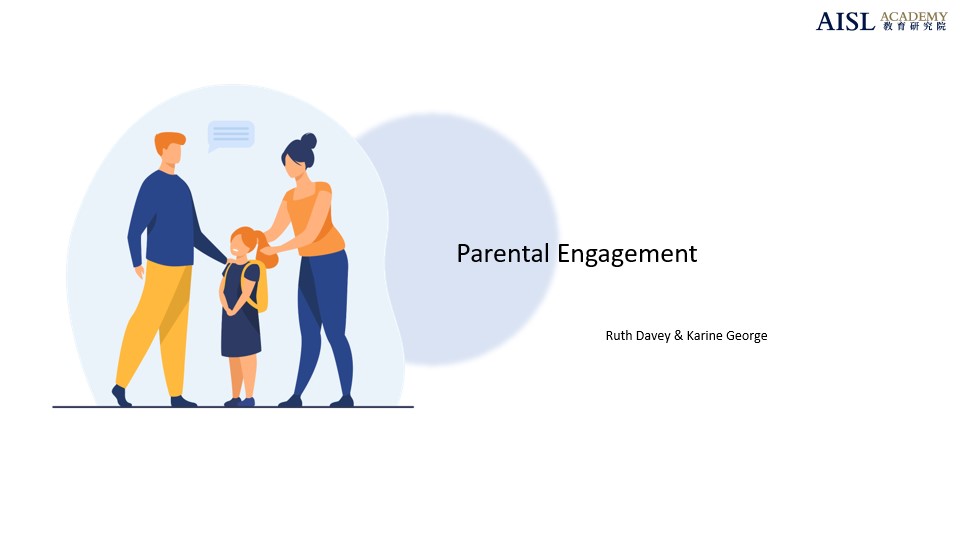 AISL ACADEMY
教育研究院

Parental Engagement

Ruth Davey & Karine George